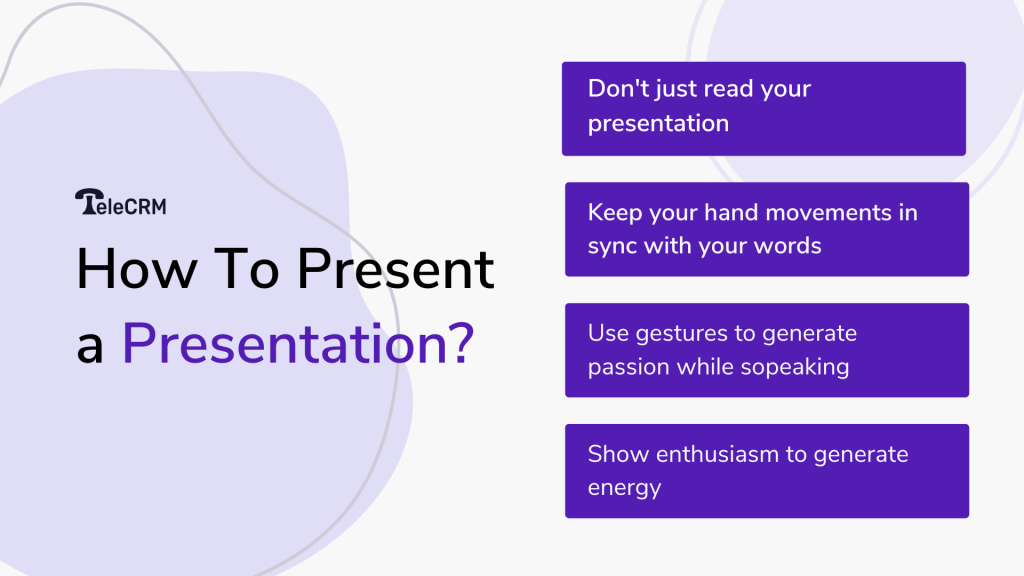 TeleCRM

How To Present a Presentation?

Don't just read your presentation

Keep your hand movements in sync with your words

Use gestures to generate passion while sopeaking

Show enthusiasm to generate energy